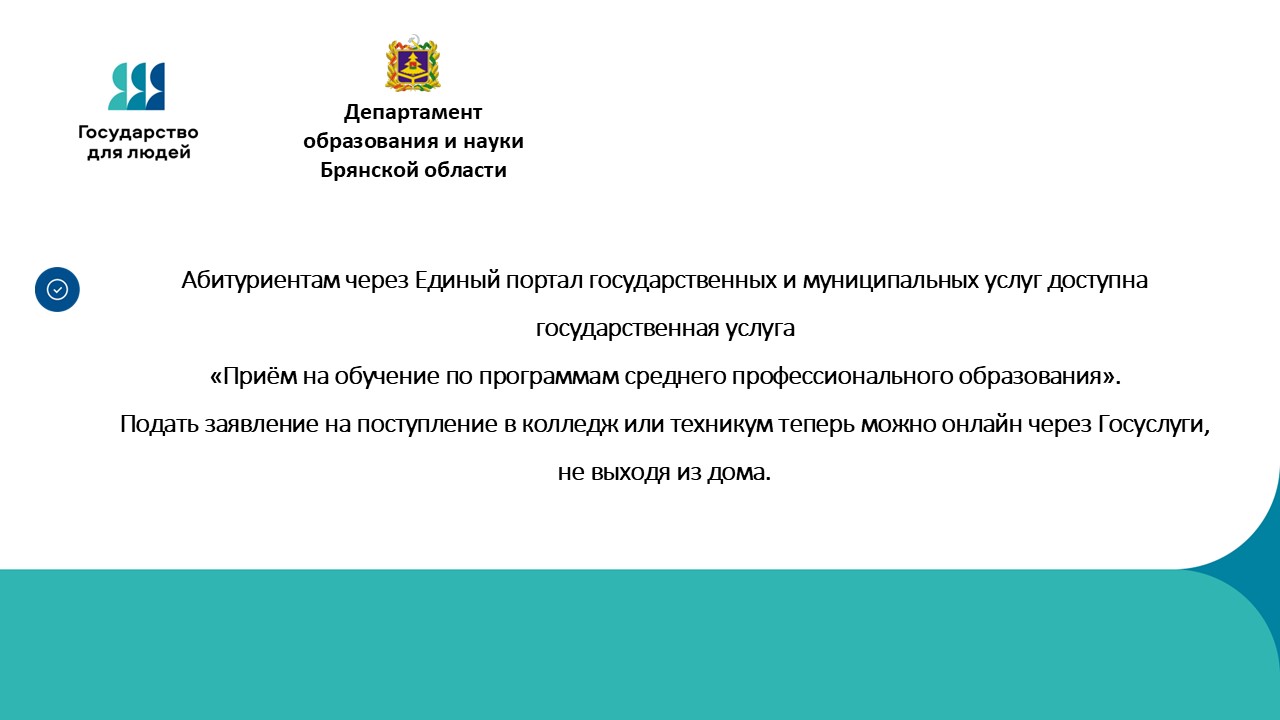 Государство для людей

Департамент образования и науки Брянской области

Абитуриентам через Единый портал государственных и муниципальных услуг доступна государственная услуга
«Приём на обучение по программам среднего профессионального образования».
Подать заявление на поступление в колледж или техникум теперь можно онлайн через Госуслуги, не выходя из дома.